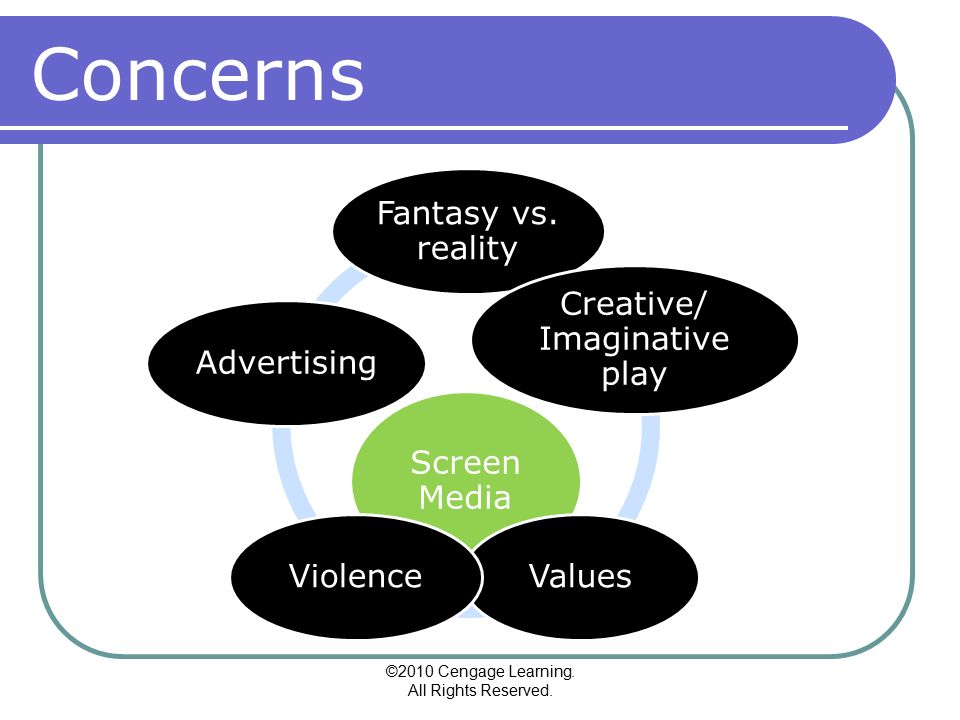 Concerns

Fantasy vs. reality

Creative/ Imaginative play

Advertising

Screen Media

Violence

Values

©2010 Cengage Learning. All Rights Reserved.